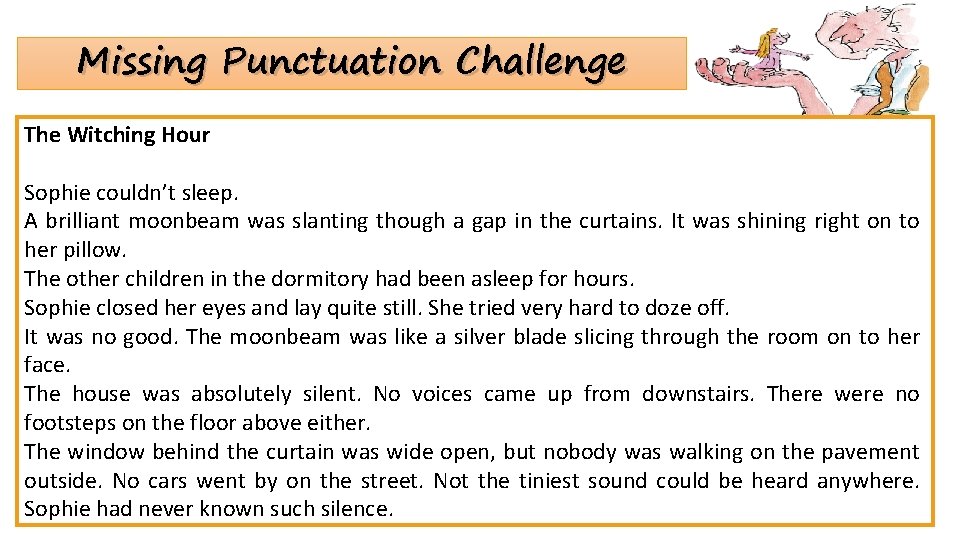 Missing Punctuation Challenge

The Witching Hour

Sophie couldn't sleep.
A brilliant moonbeam was slanting though a gap in the curtains. It was shining right on to her pillow.
The other children in the dormitory had been asleep for hours.
Sophie closed her eyes and lay quite still. She tried very hard to doze off.
It was no good. The moonbeam was like a silver blade slicing through the room on to her face.
The house was absolutely silent. No voices came up from downstairs. There were no footsteps on the floor above either.
The window behind the curtain was wide open, but nobody was walking on the pavement outside. No cars went by on the street. Not the tiniest sound could be heard anywhere. Sophie had never known such silence.